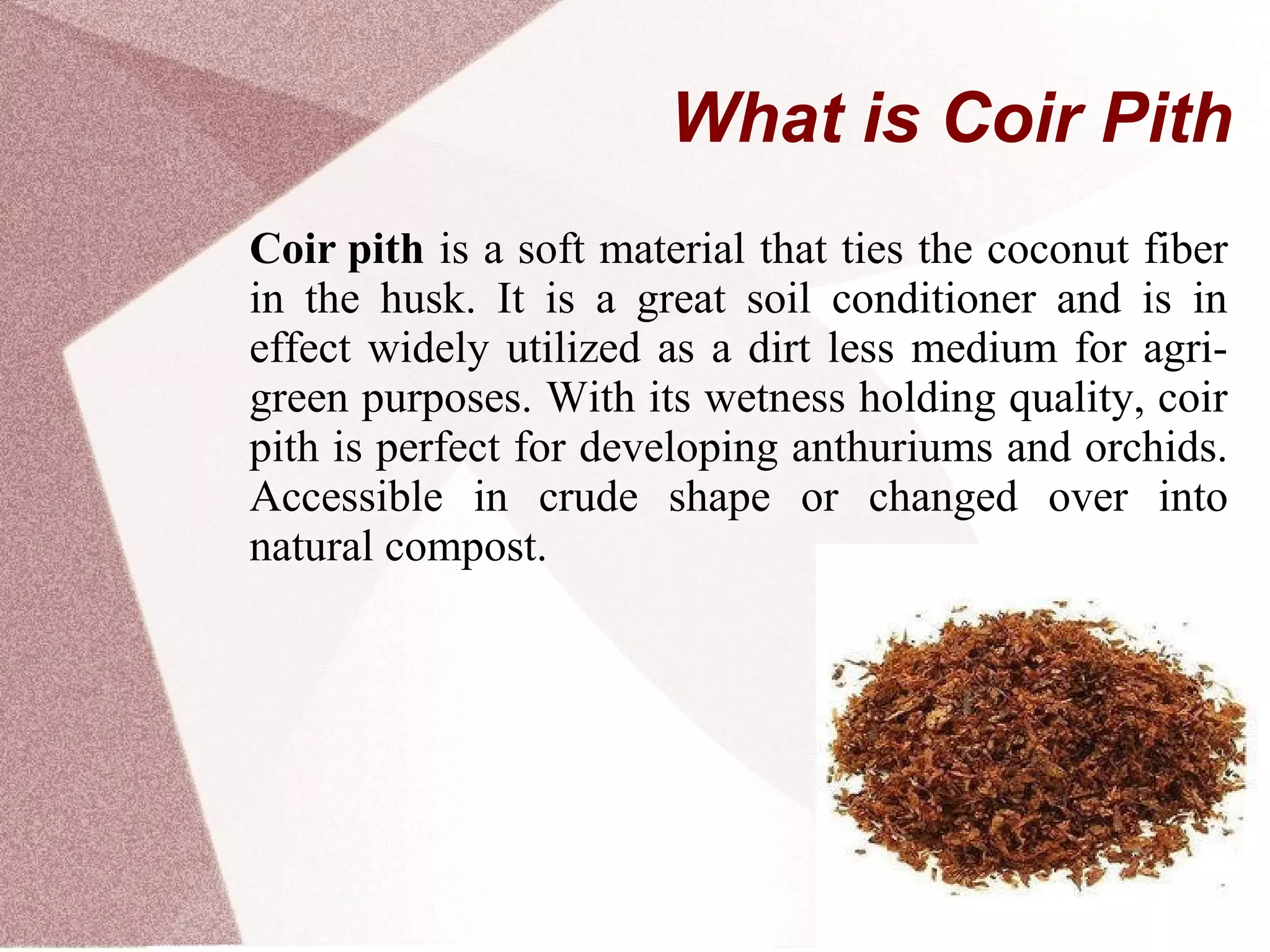 What is Coir Pith

Coir pith is a soft material that ties the coconut fiber in the husk. It is a great soil conditioner and is in effect widely utilized as a dirt less medium for agri-green purposes. With its wetness holding quality, coir pith is perfect for developing anthuriums and orchids. Accessible in crude shape or changed over into natural compost.